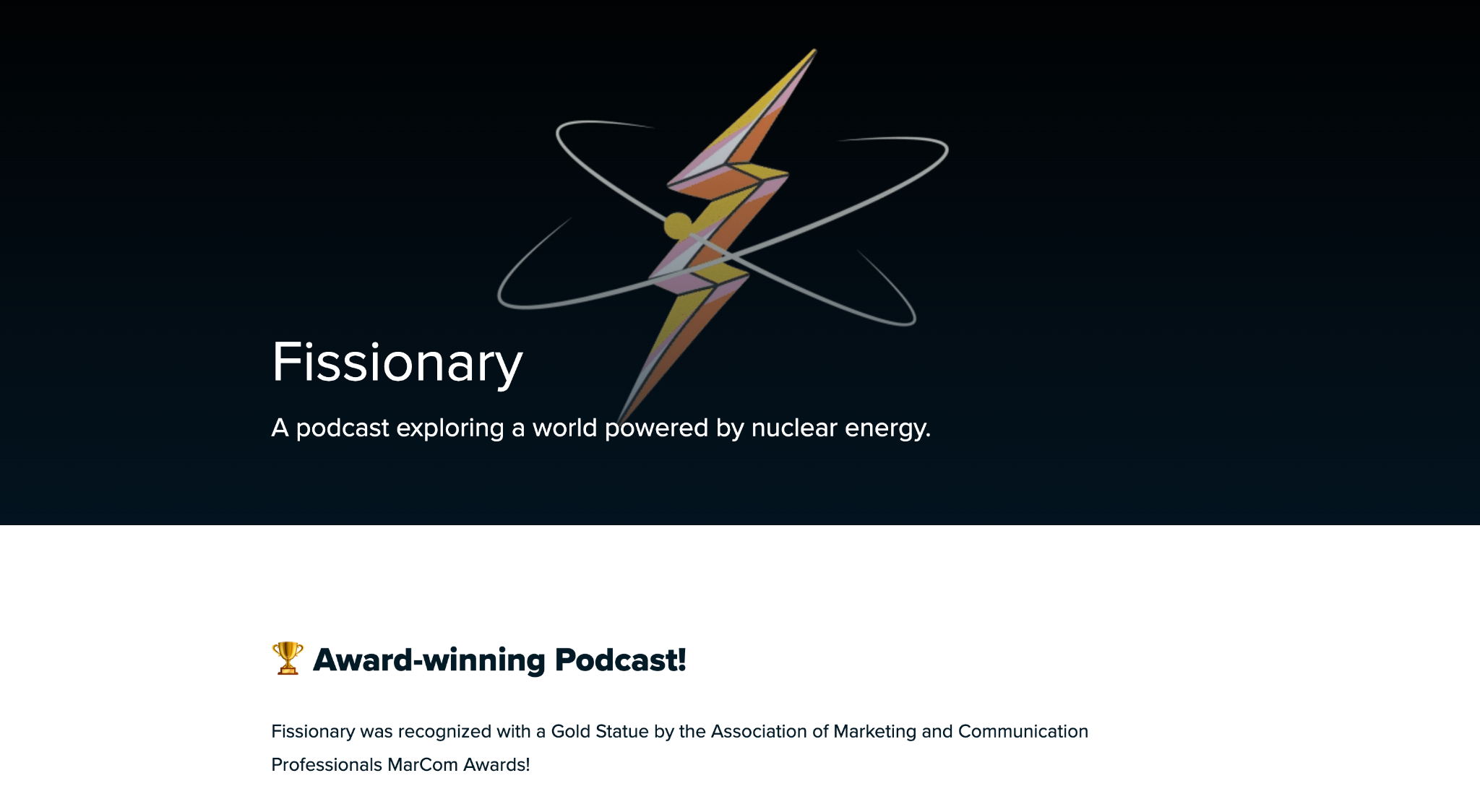 Fissionary

A podcast exploring a world powered by nuclear energy.

🏆 Award-winning Podcast!

Fissionary was recognized with a Gold Statue by the Association of Marketing and Communication Professionals MarCom Awards!